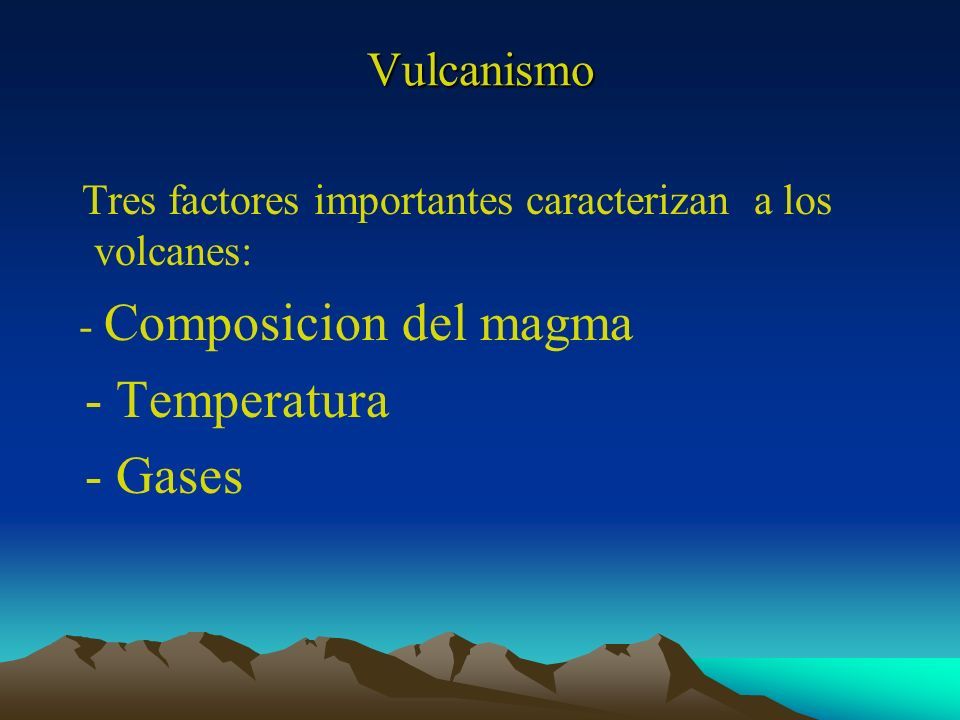 Vulcanismo

Tres factores importantes caracterizan a los volcanes:

- Composicion del magma

- Temperatura

- Gases